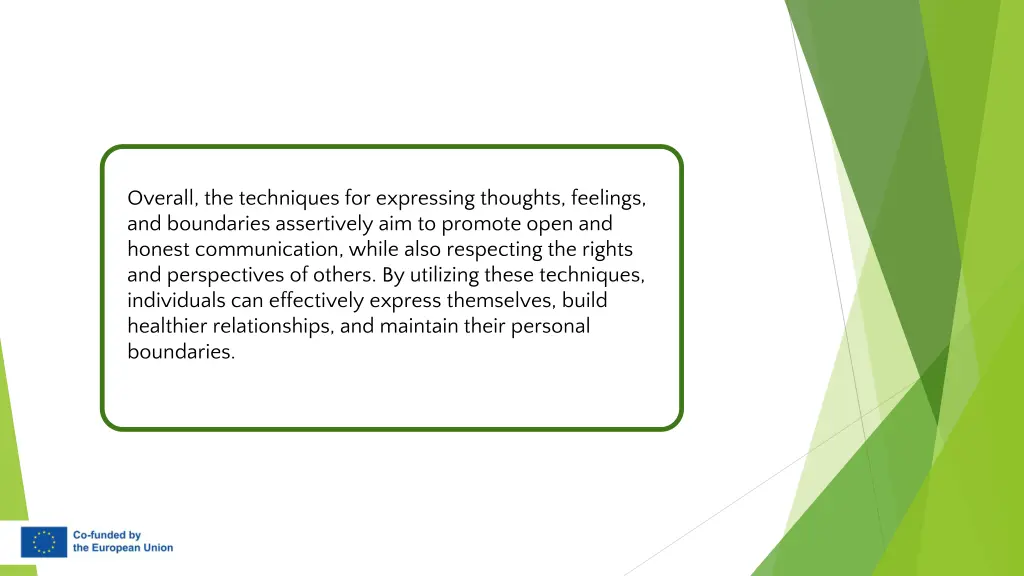 Overall, the techniques for expressing thoughts, feelings, and boundaries assertively aim to promote open and honest communication, while also respecting the rights and perspectives of others. By utilizing these techniques, individuals can effectively express themselves, build healthier relationships, and maintain their personal boundaries.

Co-funded by the European Union